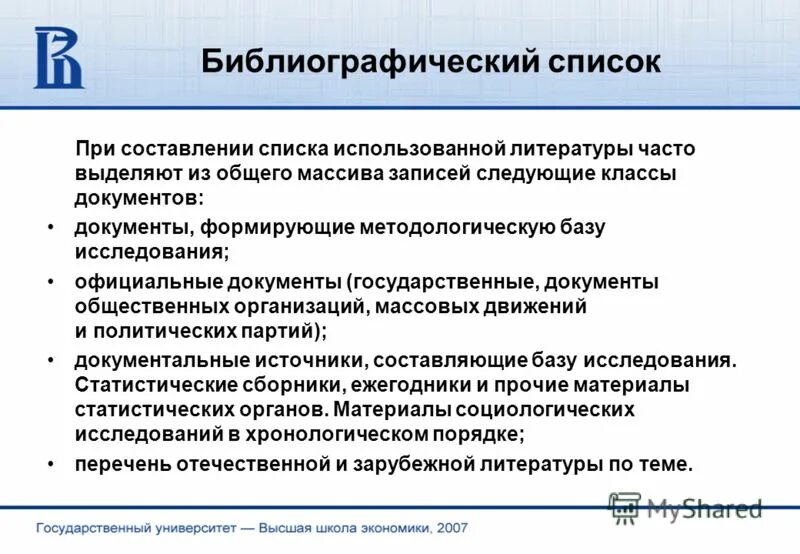 Библиографический список

При составлении списка использованной литературы часто выделяют из общего массива записей следующие классы документов:

• документы, формирующие методологическую базу исследования;

• официальные документы (государственные, документы общественных организаций, массовых движений и политических партий);

• документальные источники, составляющие базу исследования. Статистические сборники, ежегодники и прочие материалы статистических органов. Материалы социологических исследований в хронологическом порядке;

• перечень отечественной и зарубежной литературы по теме.

MyShared

Государственный университет — Высшая школа экономики, 2007